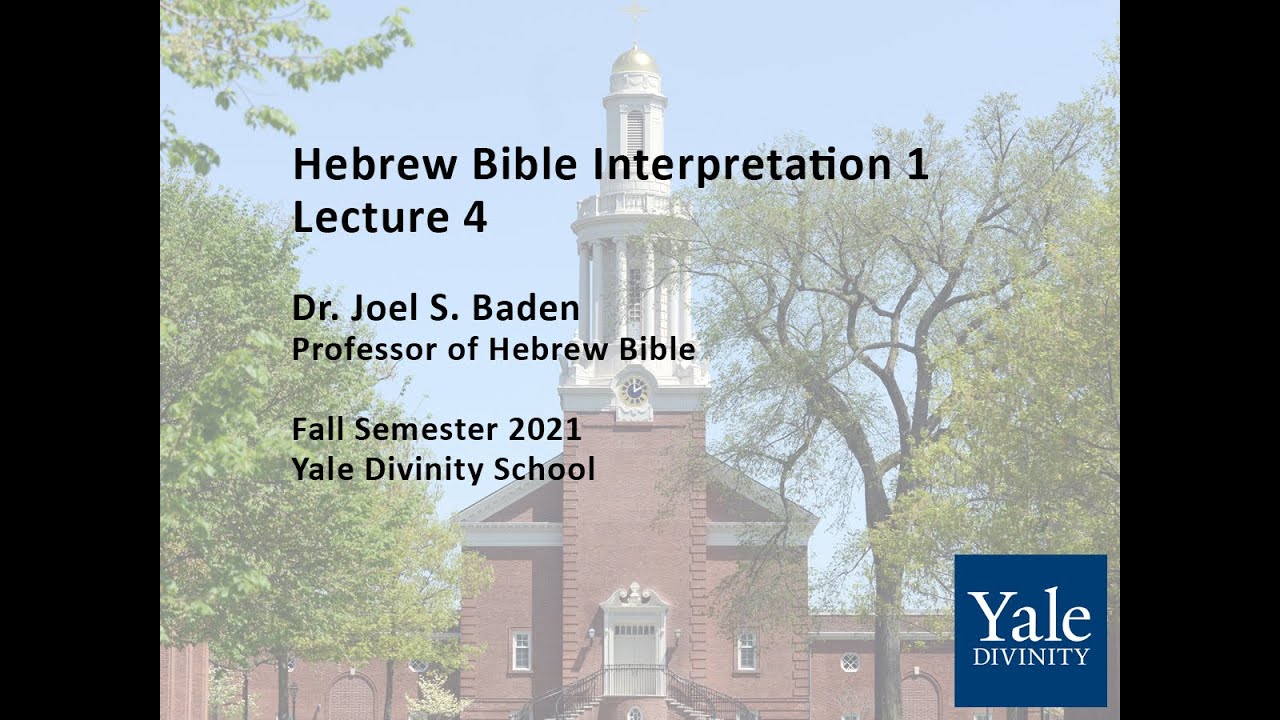 Hebrew Bible Interpretation 1
Lecture 4

Dr. Joel S. Baden
Professor of Hebrew Bible

Fall Semester 2021
Yale Divinity School

Yale
DIVINITY